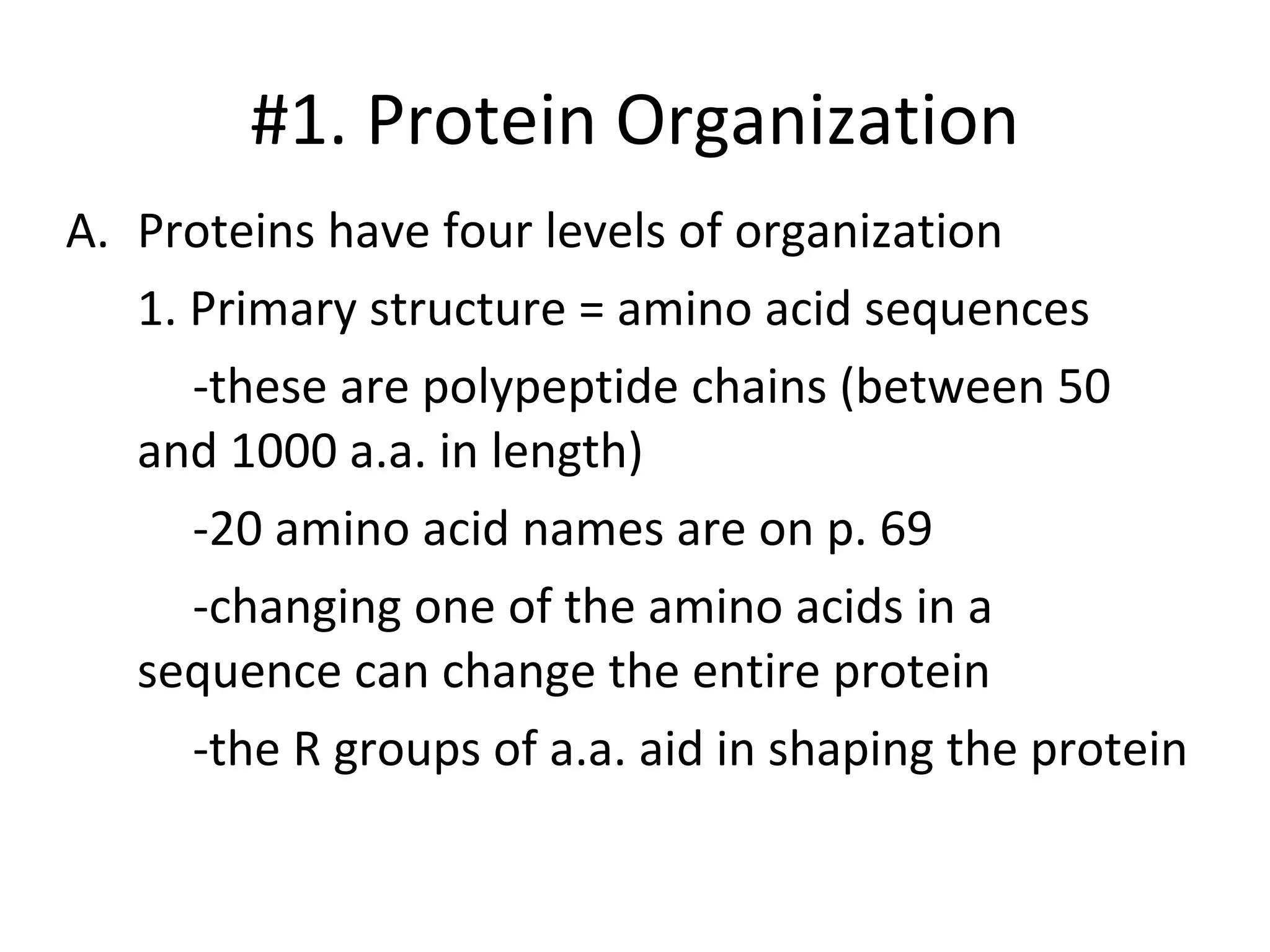 #1. Protein Organization

A. Proteins have four levels of organization

1. Primary structure = amino acid sequences

-these are polypeptide chains (between 50 and 1000 a.a. in length)

-20 amino acid names are on p. 69

-changing one of the amino acids in a sequence can change the entire protein

-the R groups of a.a. aid in shaping the protein